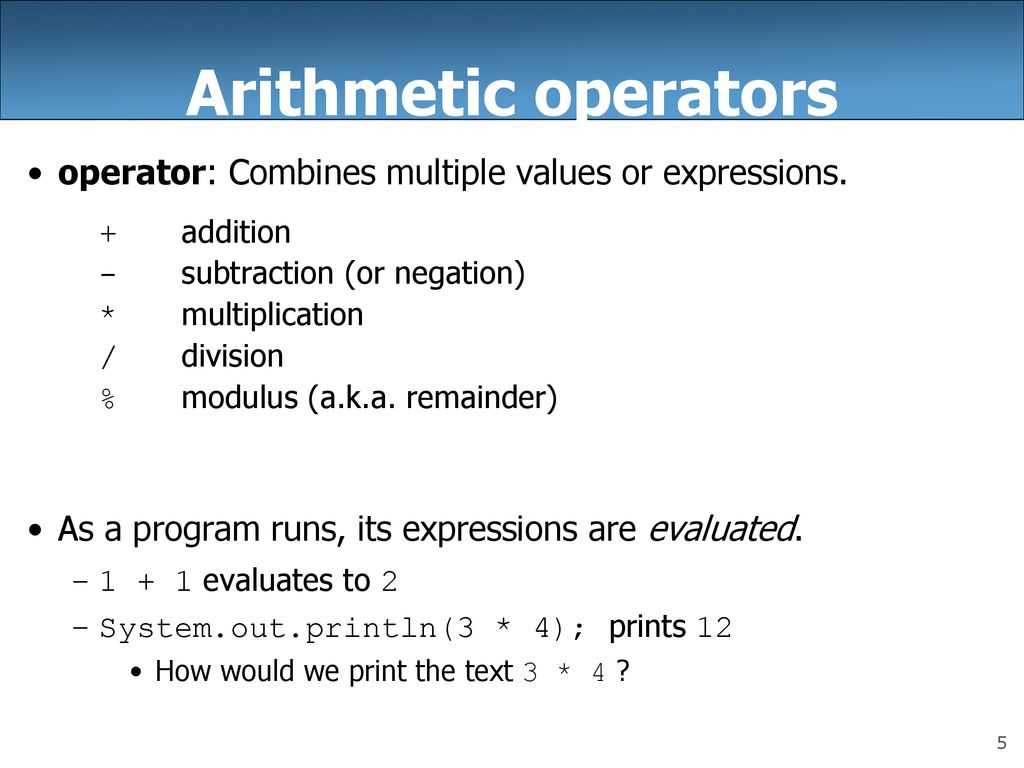 Arithmetic operators

• operator: Combines multiple values or expressions.

+ addition
- subtraction (or negation)
* multiplication
/ division
% modulus (a.k.a. remainder)

• As a program runs, its expressions are evaluated.
– 1 + 1 evaluates to 2
– System.out.println(3 * 4); prints 12
• How would we print the text 3 * 4 ?

5